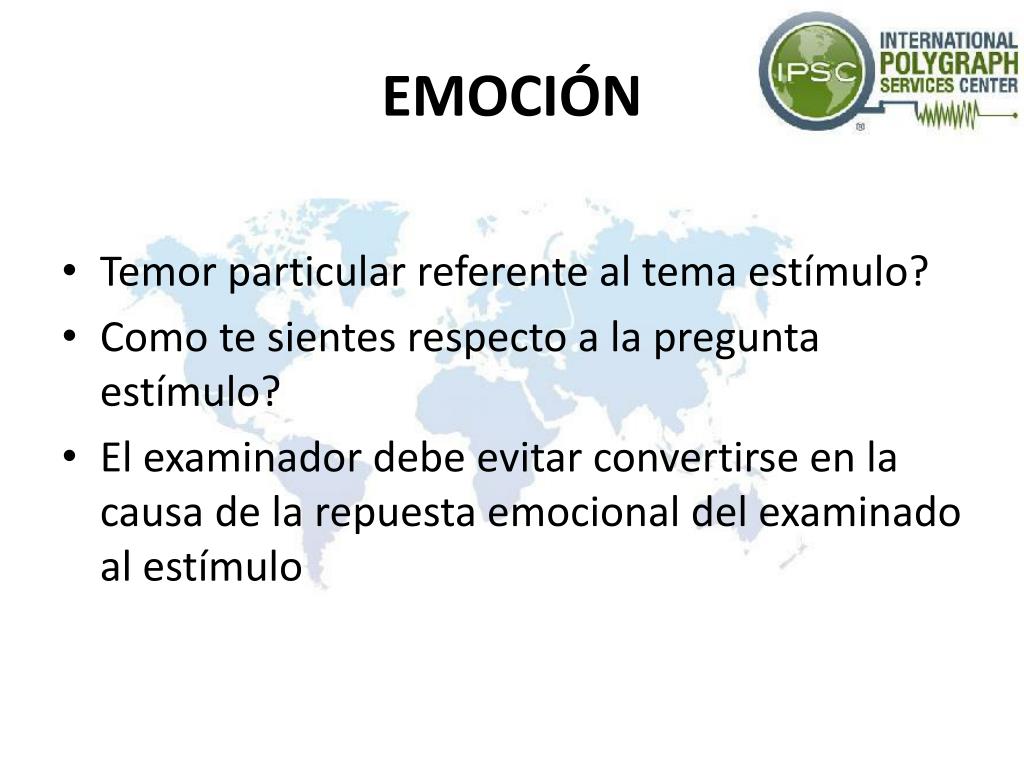 EMOCIÓN

IPSC

INTERNATIONAL POLYGRAPH SERVICES CENTER

• Temor particular referente al tema estímulo?
• Como te sientes respecto a la pregunta estímulo?
• El examinador debe evitar convertirse en la causa de la repuesta emocional del examinado al estímulo